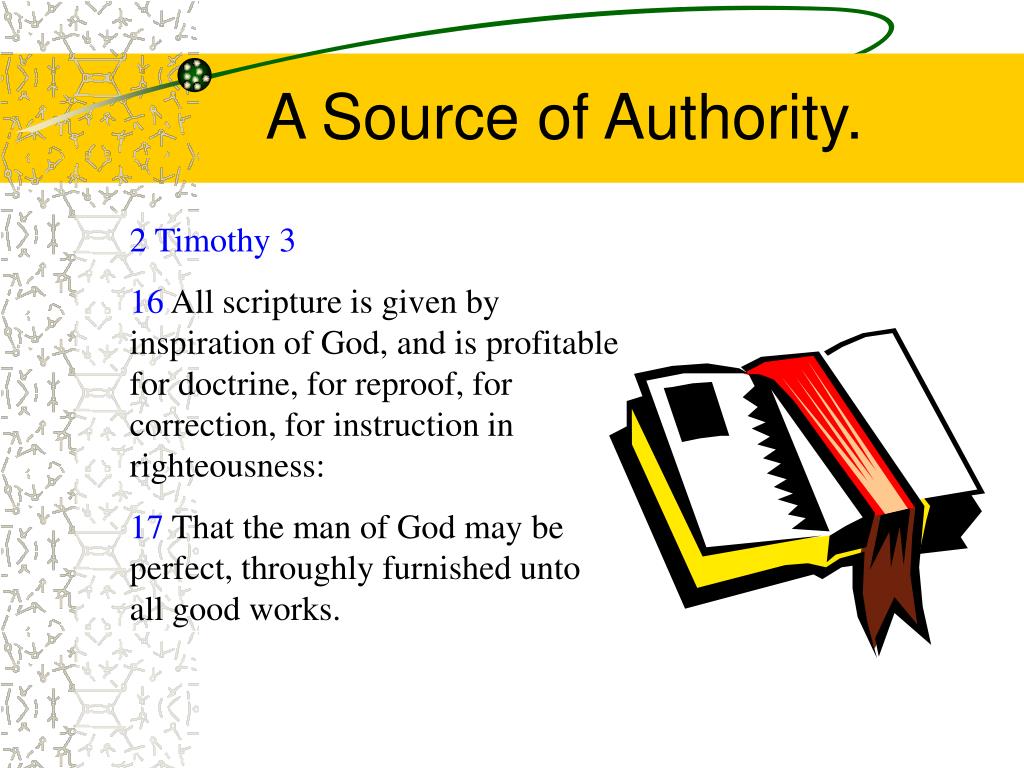 A Source of Authority.

2 Timothy 3

16 All scripture is given by inspiration of God, and is profitable for doctrine, for reproof, for correction, for instruction in righteousness:

17 That the man of God may be perfect, throughly furnished unto all good works.